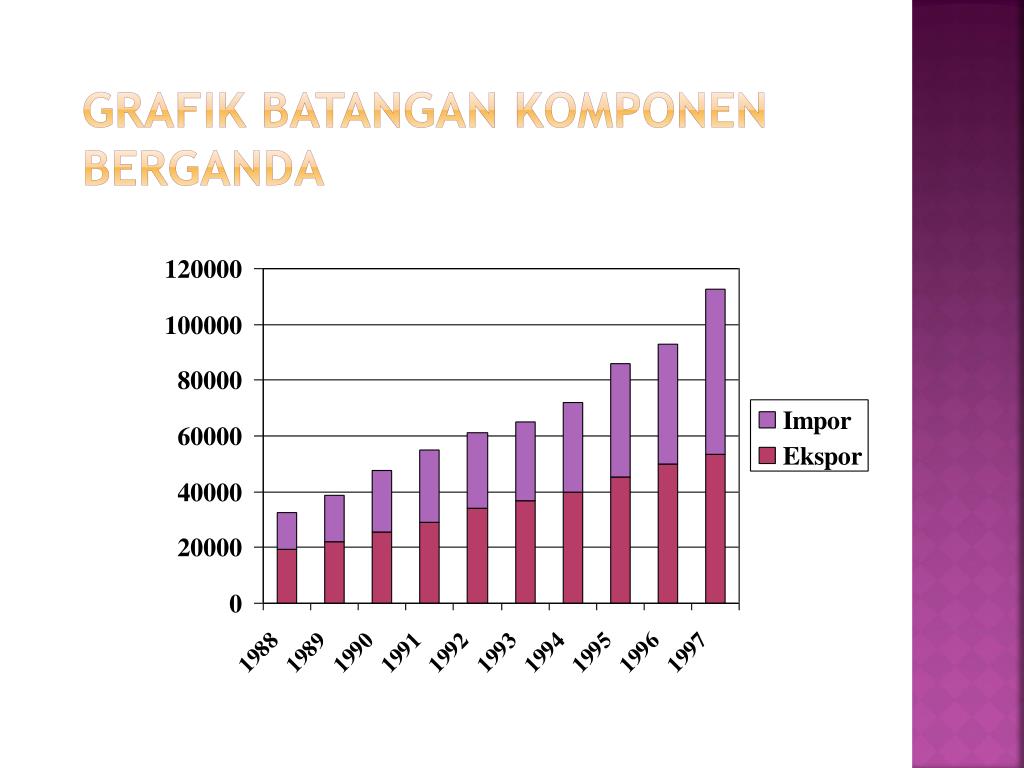 GRAFIK BATANGAN KOMPONEN BERGANDA

120000
100000
80000
60000
40000
20000
0

1988 1989 1990 1991 1992 1993 1994 1995 1996 1997

Impor
Ekspor